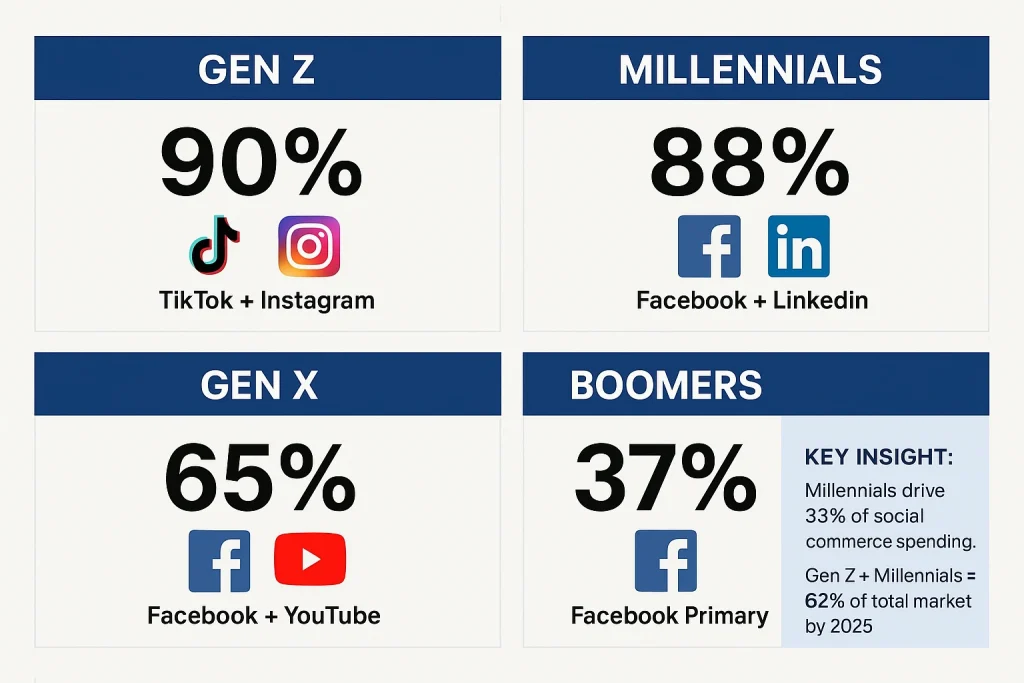 GEN Z

90%

TikTok + Instagram

MILLENNIALS

88%

Facebook + Linkedin

GEN X

65%

Facebook + YouTube

BOOMERS

37%

Facebook Primary

KEY INSIGHT:

Millennials drive 33% of social commerce spending.

Gen Z + Millennials = 62% of total market by 2025